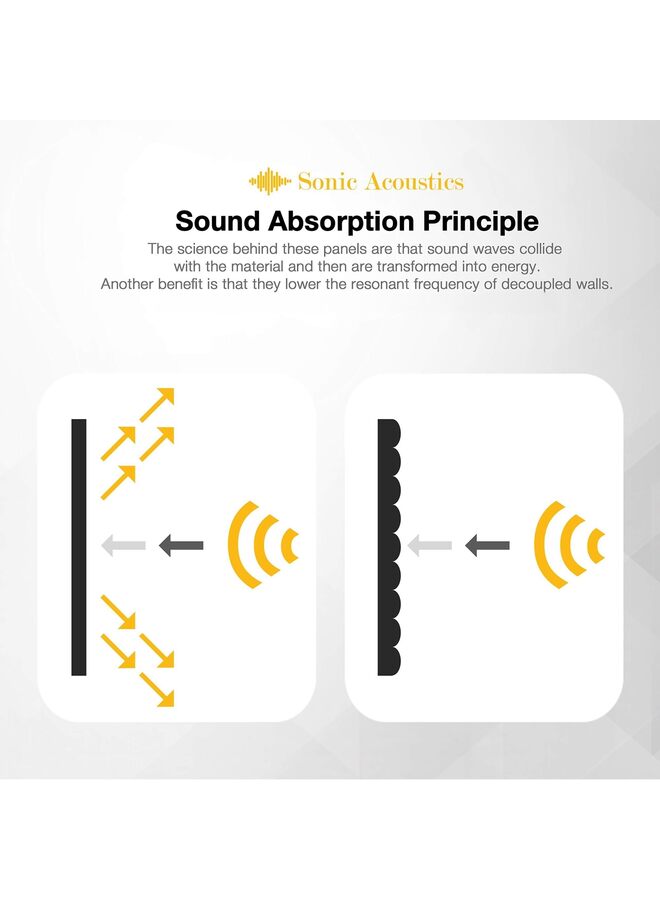 Sonic Acoustics

Sound Absorption Principle

The science behind these panels are that sound waves collide with the material and then are transformed into energy. Another benefit is that they lower the resonant frequency of decoupled walls.